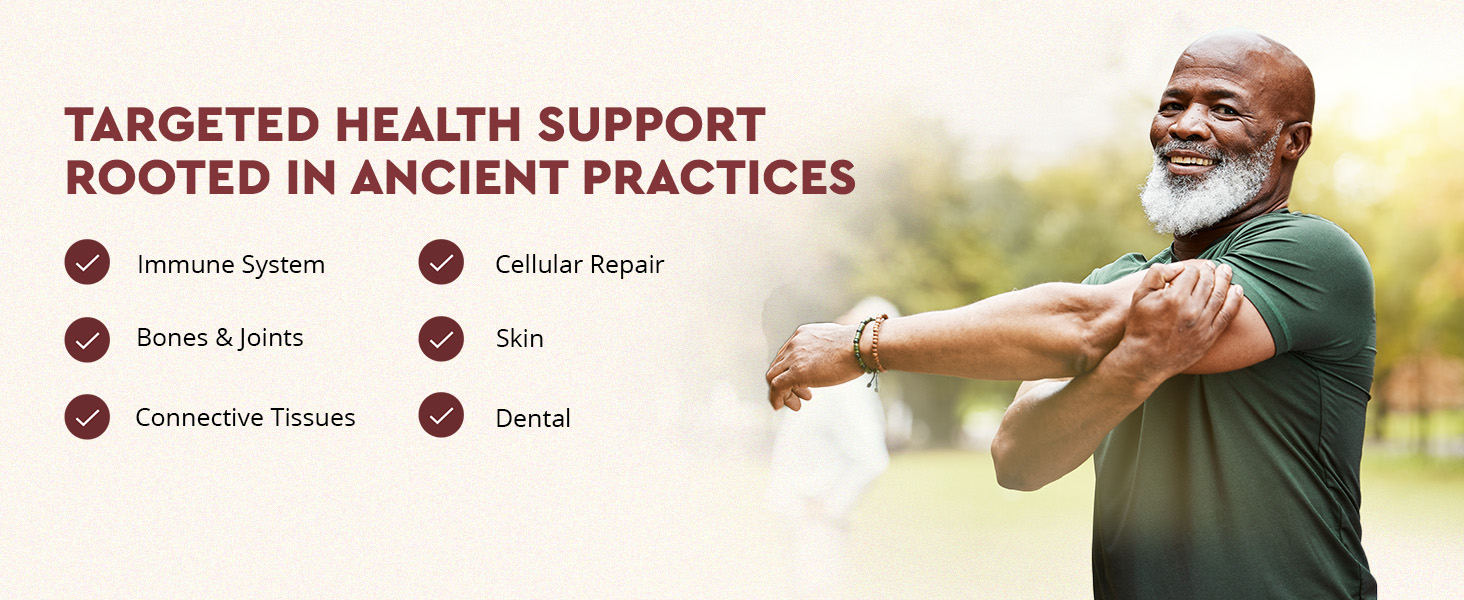 TARGETED HEALTH SUPPORT ROOTED IN ANCIENT PRACTICES

Immune System

Bones & Joints

Connective Tissues

Cellular Repair

Skin

Dental